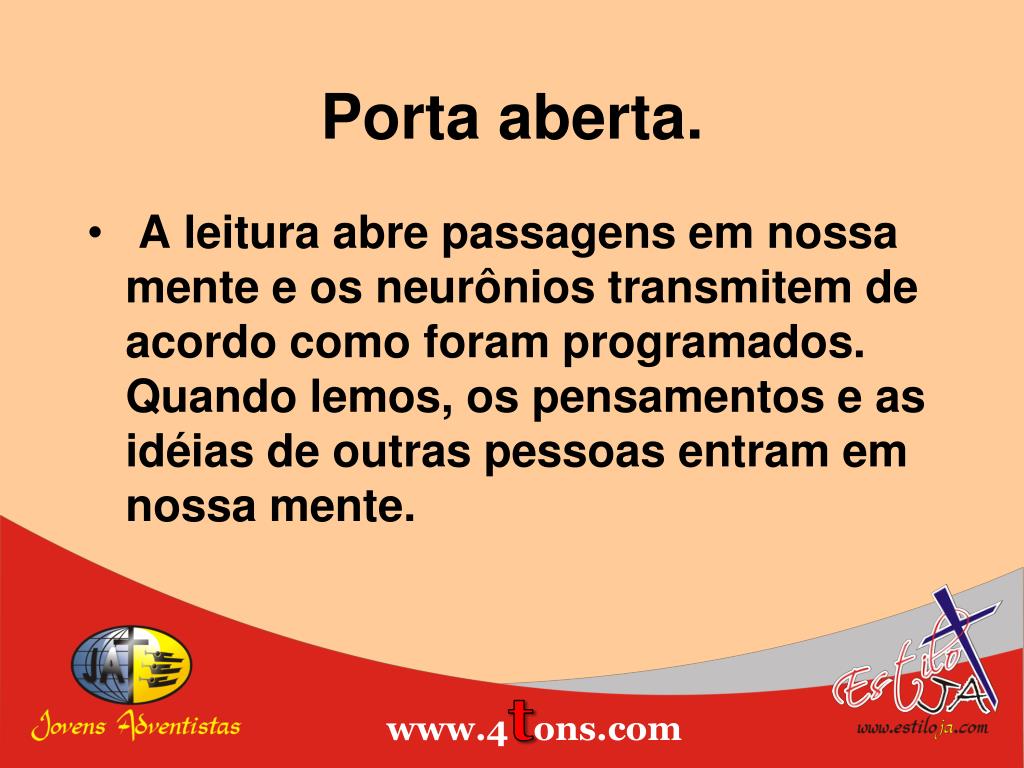 Porta aberta.

• A leitura abre passagens em nossa mente e os neurônios transmitem de acordo como foram programados. Quando lemos, os pensamentos e as idéias de outras pessoas entram em nossa mente.

JA

Jovens Adventistas

www.4tons.com

Estilo JA

www.estiloja.com